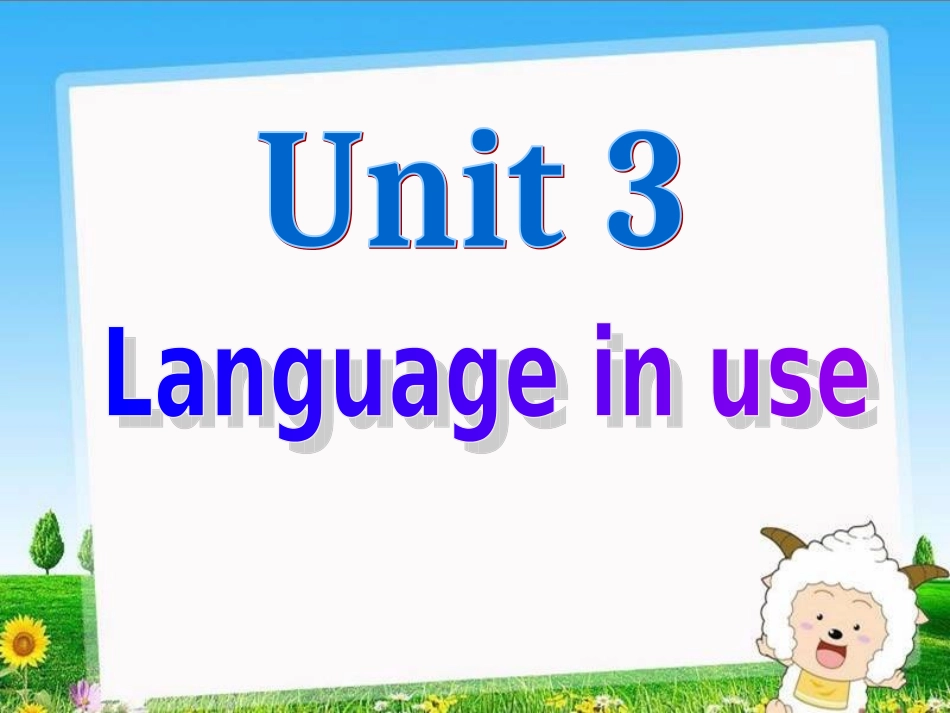 Unit 3

Language in use